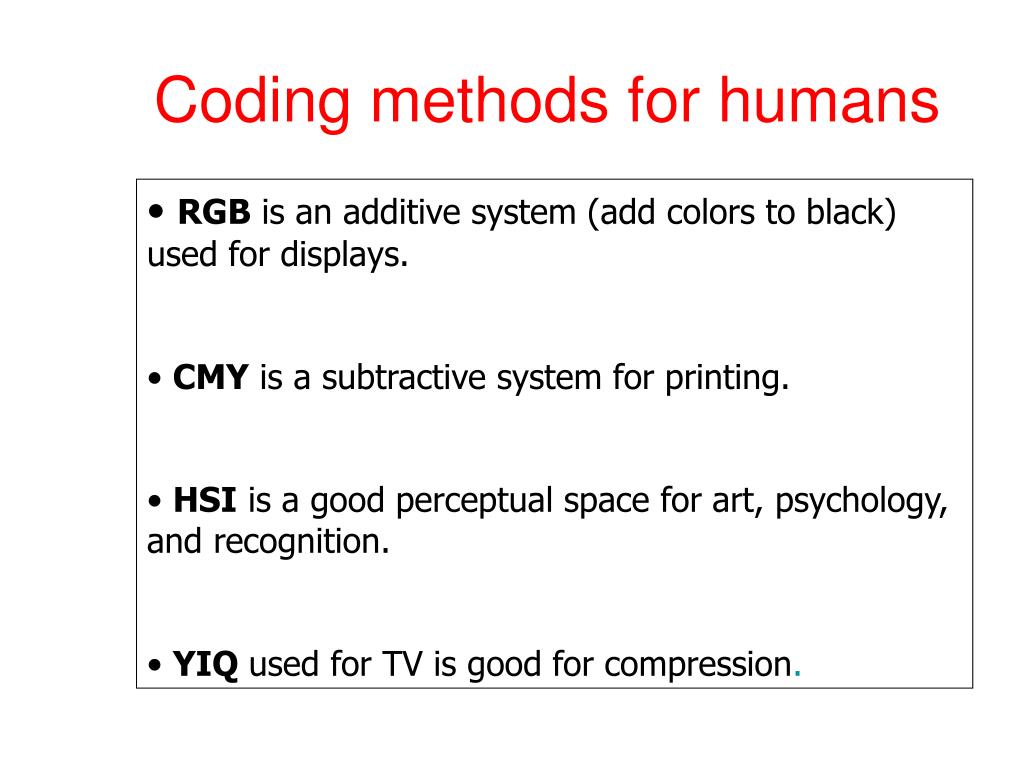 Coding methods for humans

• RGB is an additive system (add colors to black) used for displays.

• CMY is a subtractive system for printing.

• HSI is a good perceptual space for art, psychology, and recognition.

• YIQ used for TV is good for compression.